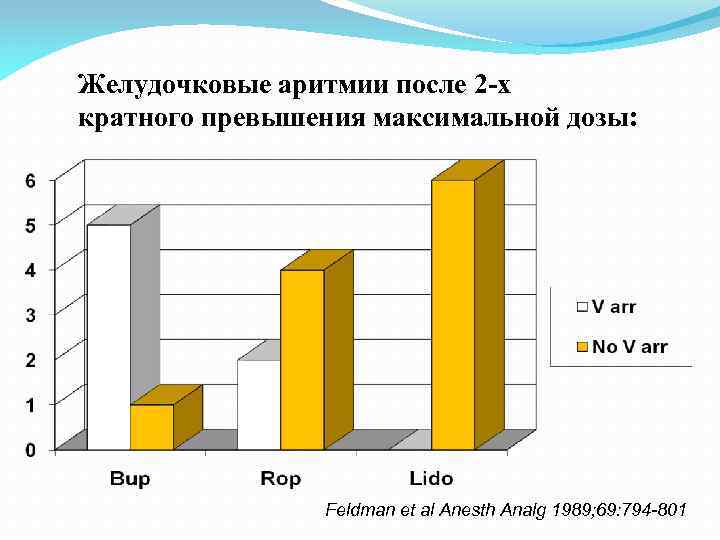 Желудочковые аритмии после 2-х кратного превышения максимальной дозы:

6
5
4
3
2
1
0

Bup
Rop
Lido

V arr
No V arr

Feldman et al Anesth Analg 1989;69:794-801